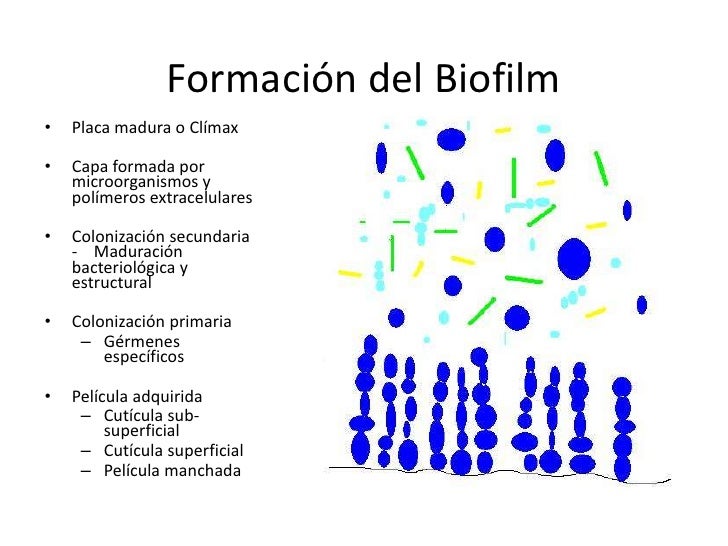 Formación del Biofilm

• Placa madura o Clímax

• Capa formada por microorganismos y polímeros extracelulares

• Colonización secundaria - Maduración bacteriológica y estructural

• Colonización primaria
– Gérmenes específicos

• Película adquirida
– Cutícula sub-superficial
– Cutícula superficial
– Película manchada